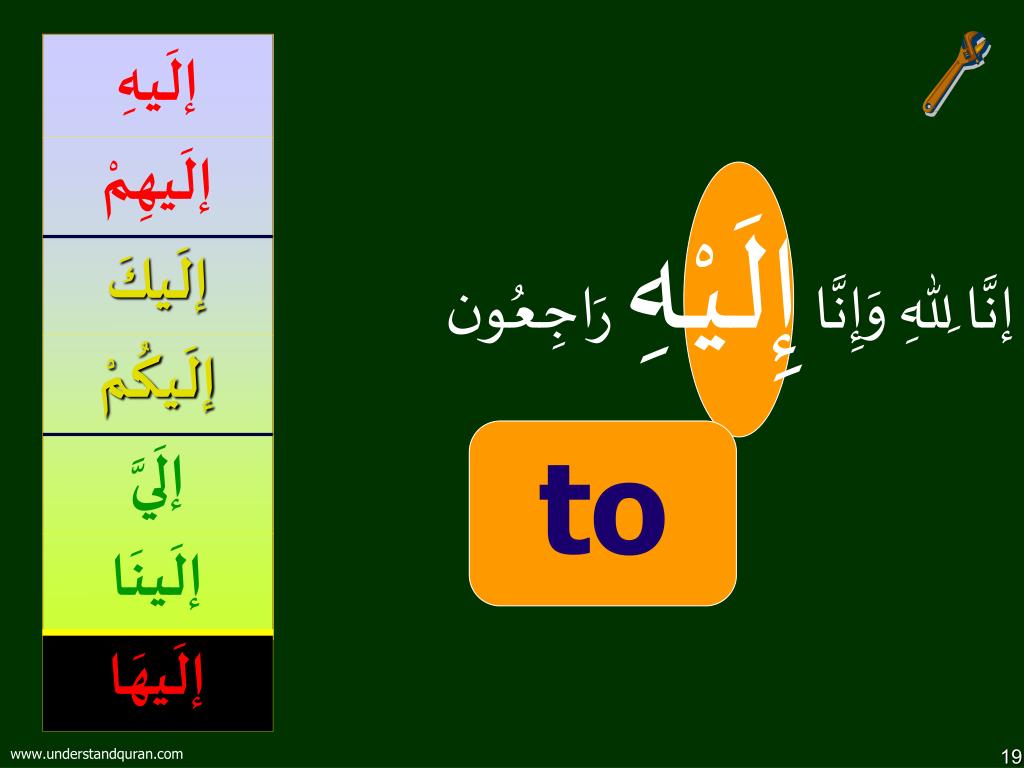 إِلَيهِ
إِلَيهِمْ
إِلَيكَ
إِلَيكُمْ
إِلَيَّ
إِلَينَا
إِلَيهَا

إِنَّا لِلّٰهِ وَإِنَّا إِلَيْهِ رَاجِعُون

to

www.understandquran.com

19